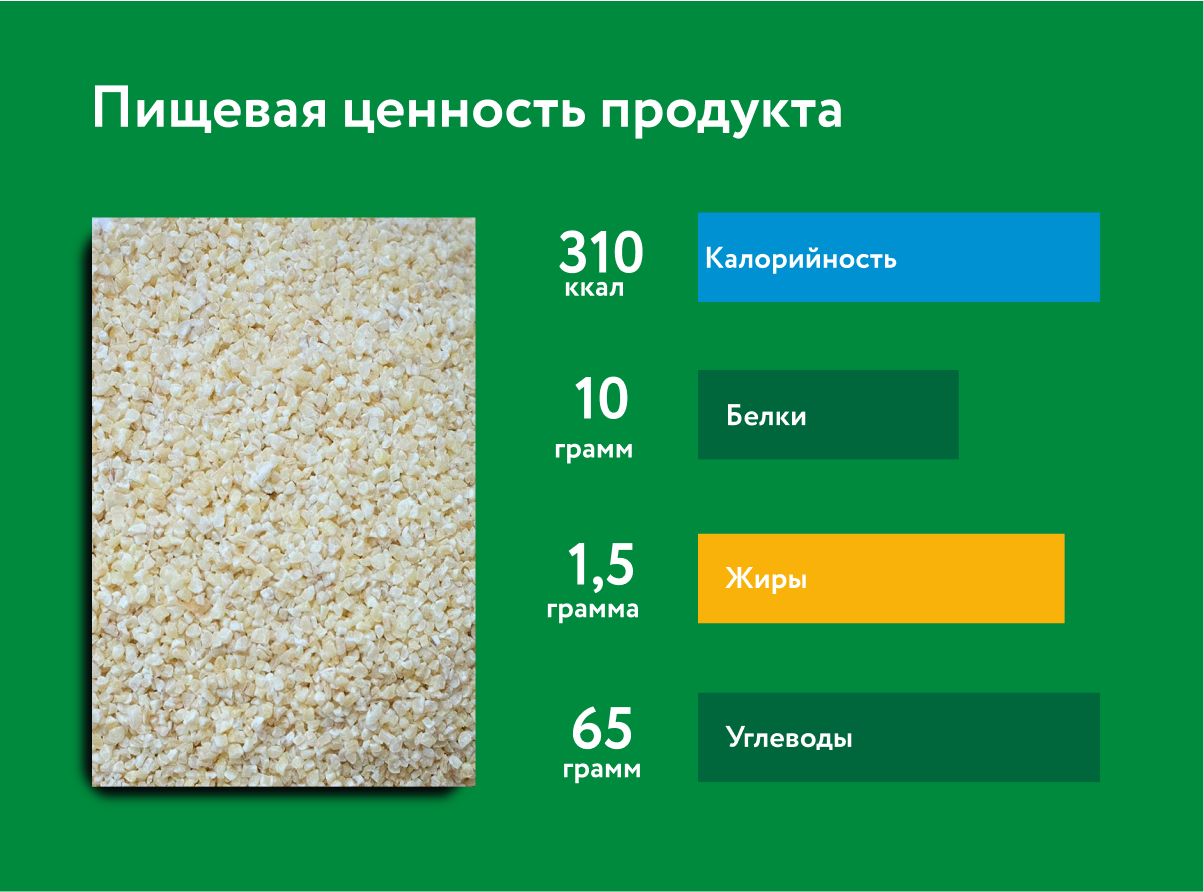 Пищевая ценность продукта

310
ккал

Калорийность

10
грамм

Белки

1,5
грамма

Жиры

65
грамм

Углеводы